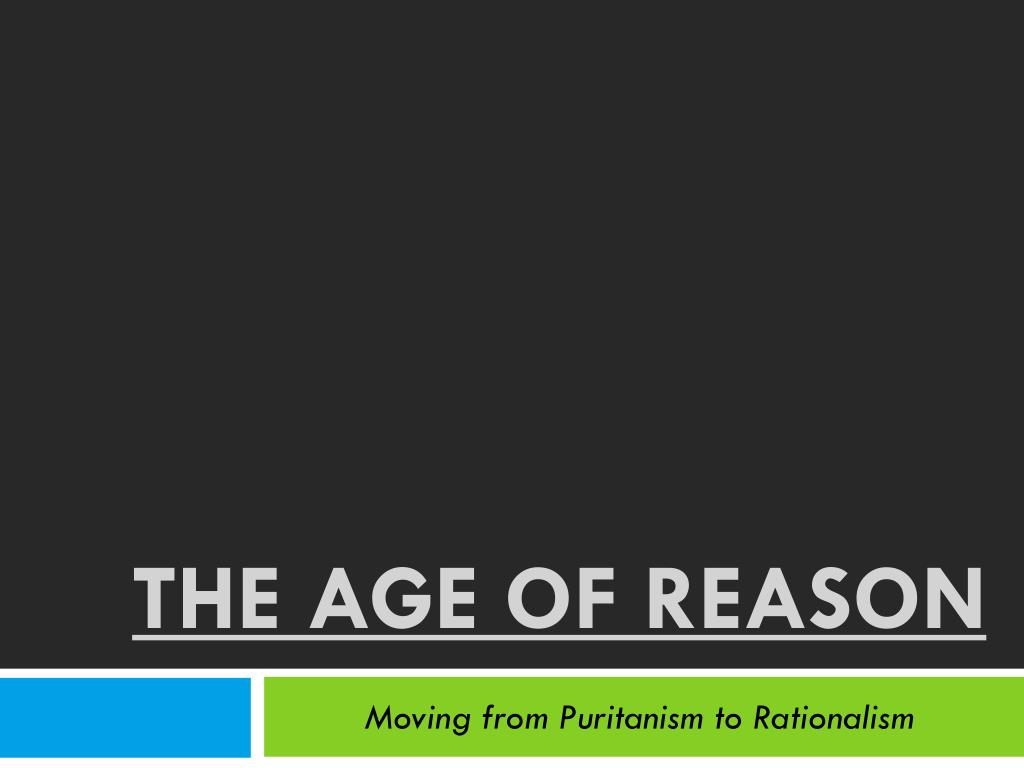 THE AGE OF REASON

Moving from Puritanism to Rationalism